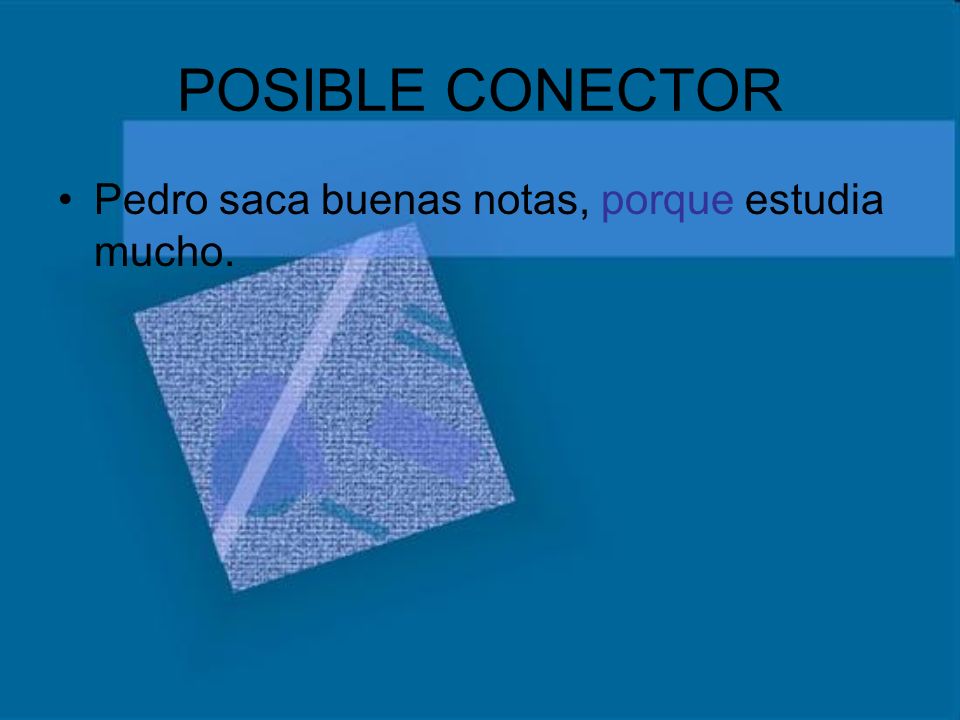 POSIBLE CONECTOR

• Pedro saca buenas notas, porque estudia mucho.